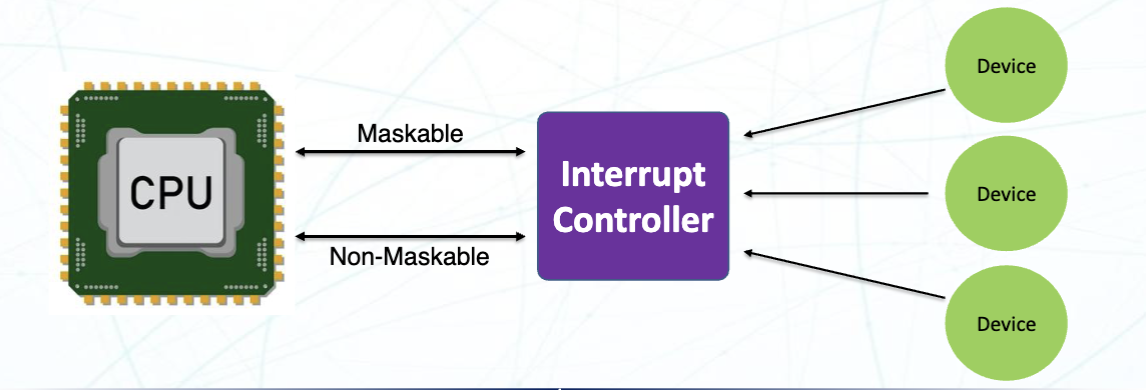 CPU

Maskable

Non-Maskable

Interrupt Controller

Device

Device

Device